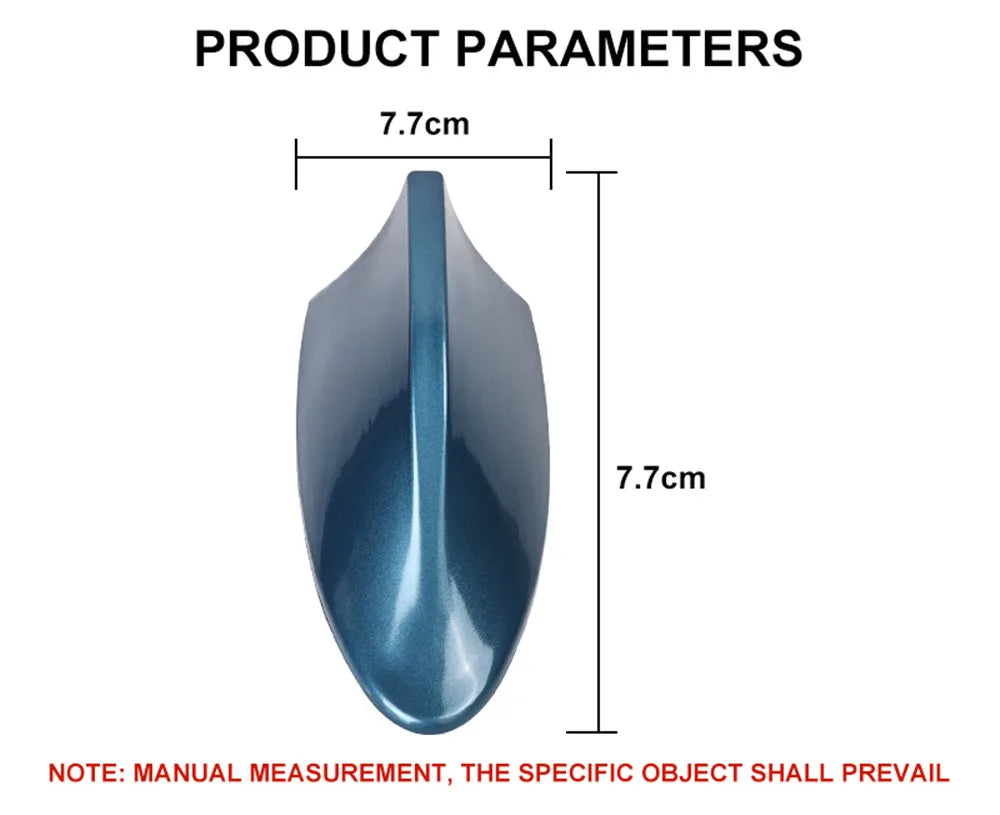 PRODUCT PARAMETERS

7.7cm

7.7cm

NOTE: MANUAL MEASUREMENT, THE SPECIFIC OBJECT SHALL PREVAIL